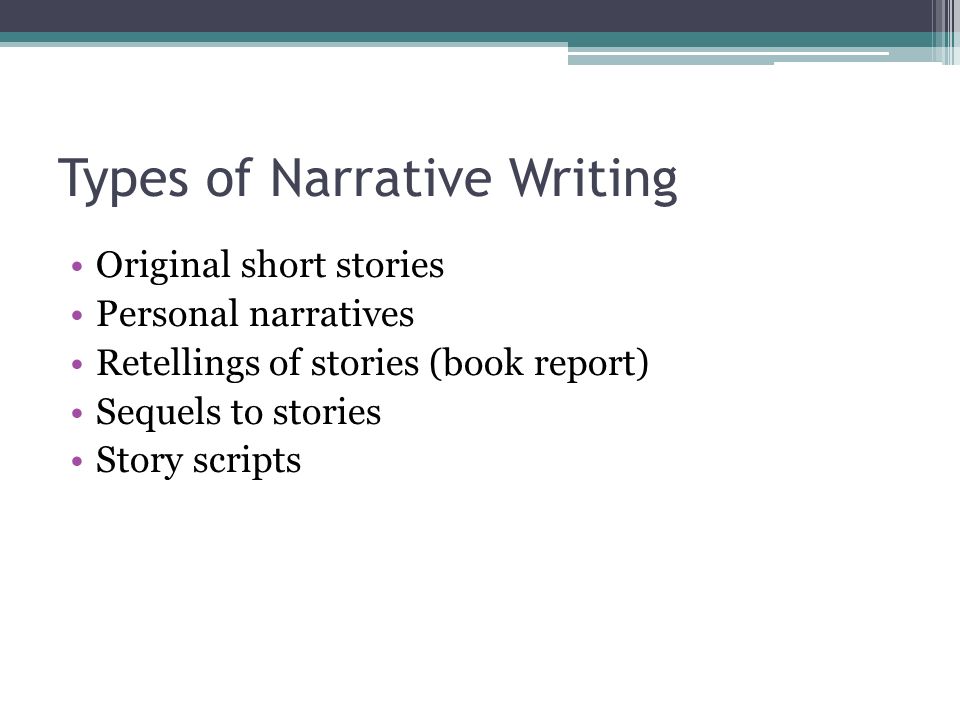 Types of Narrative Writing

• Original short stories
• Personal narratives
• Retellings of stories (book report)
• Sequels to stories
• Story scripts